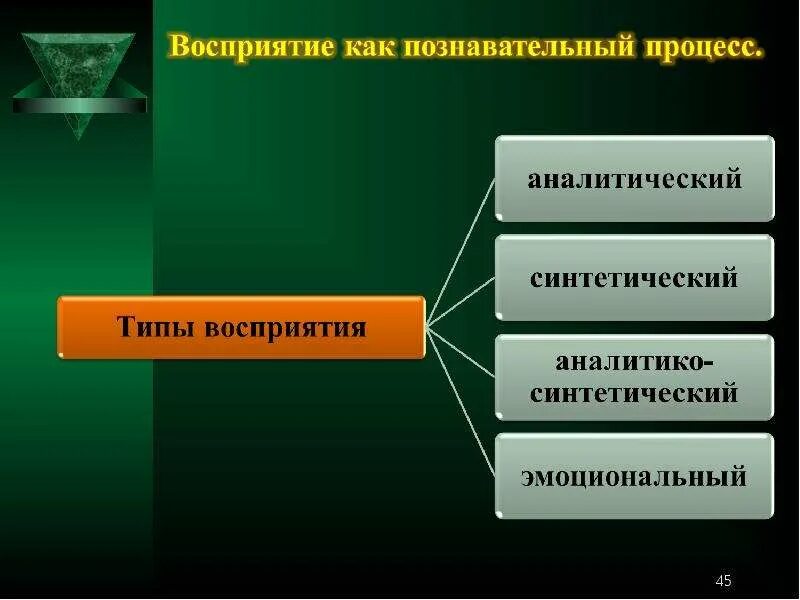 Восприятие как познавательный процесс.

Типы восприятия

аналитический

синтетический

аналитико-синтетический

эмоциональный

45